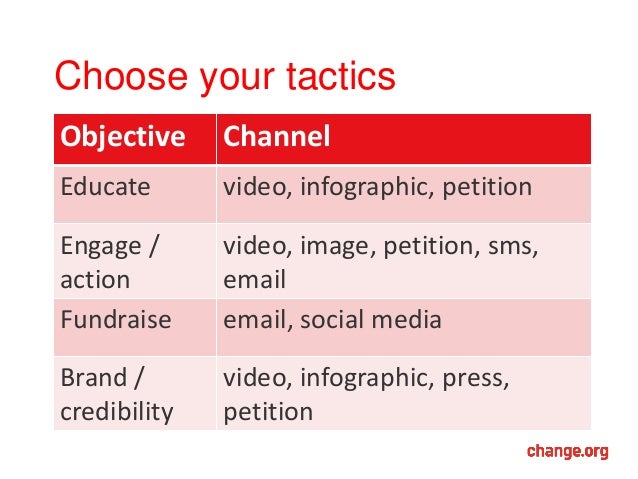 Choose your tactics

| Objective | Channel |
|---|---|
| Educate | video, infographic, petition |
| Engage / action | video, image, petition, sms, email |
| Fundraise | email, social media |
| Brand / credibility | video, infographic, press, petition |

change.org